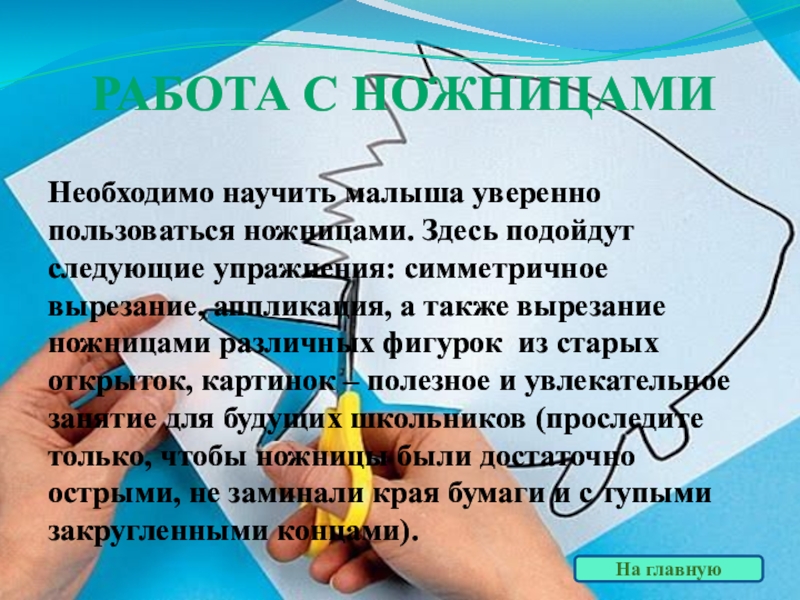 РАБОТА С НОЖНИЦАМИ

Необходимо научить малыша уверенно пользоваться ножницами. Здесь подойдут следующие упражнения: симметричное вырезание, аппликация, а также вырезание ножницами различных фигурок из старых открыток, картинок – полезное и увлекательное занятие для будущих школьников (проследите только, чтобы ножницы были достаточно острыми, не заминали края бумаги и с тупыми закругленными концами).

На главную